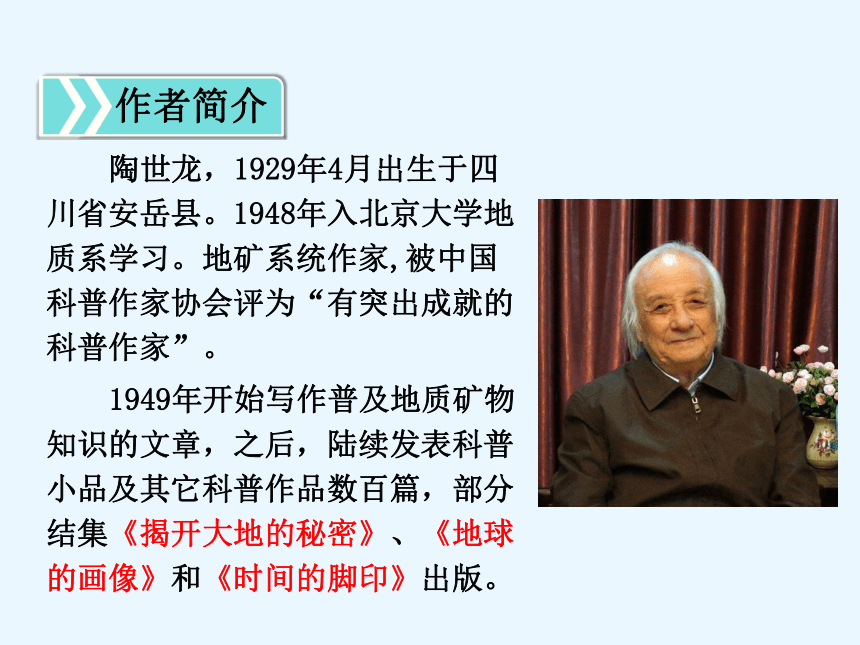 作者简介

陶世龙，1929年4月出生于四川省安岳县。1948年入北京大学地质系学习。地矿系统作家,被中国科普作家协会评为“有突出成就的科普作家”。

1949年开始写作普及地质矿物知识的文章，之后，陆续发表科普小品及其它科普作品数百篇，部分结集《揭开大地的秘密》、《地球的画像》和《时间的脚印》出版。